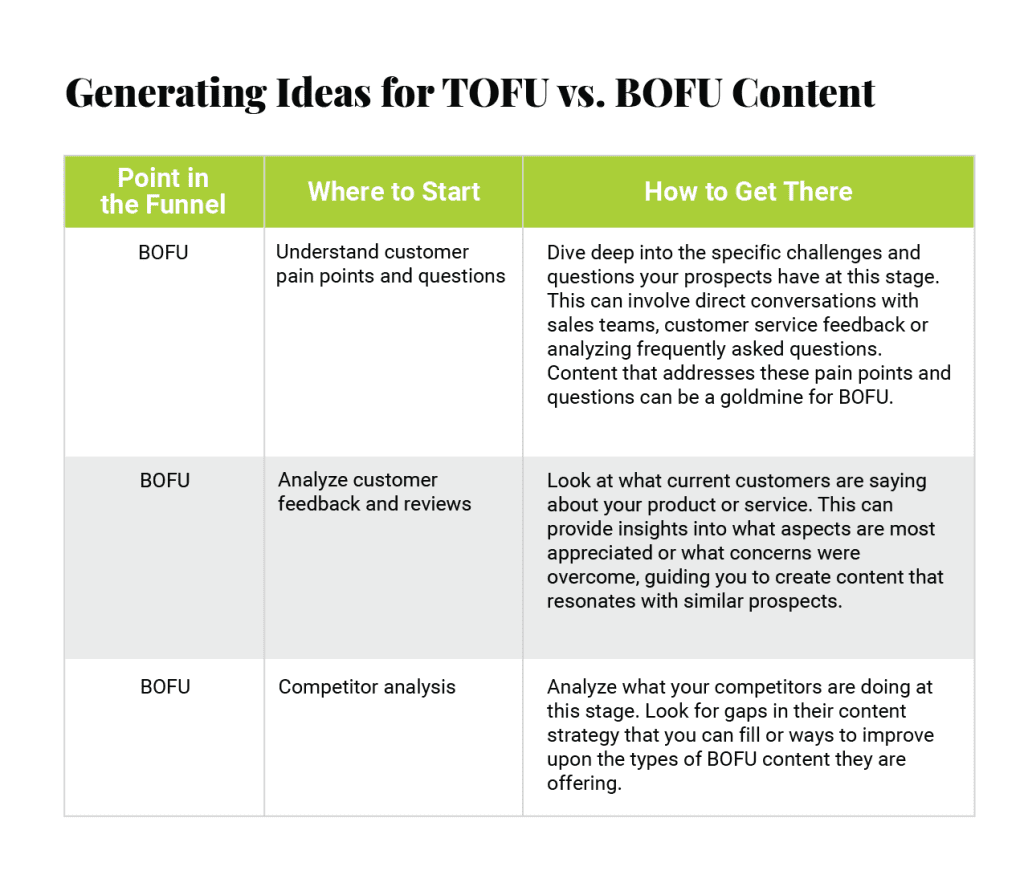 Generating Ideas for TOFU vs. BOFU Content

| Point in the Funnel | Where to Start | How to Get There |
|---|---|---|
| BOFU | Understand customer pain points and questions | Dive deep into the specific challenges and questions your prospects have at this stage. This can involve direct conversations with sales teams, customer service feedback or analyzing frequently asked questions. Content that addresses these pain points and questions can be a goldmine for BOFU. |
| BOFU | Analyze customer feedback and reviews | Look at what current customers are saying about your product or service. This can provide insights into what aspects are most appreciated or what concerns were overcome, guiding you to create content that resonates with similar prospects. |
| BOFU | Competitor analysis | Analyze what your competitors are doing at this stage. Look for gaps in their content strategy that you can fill or ways to improve upon the types of BOFU content they are offering. |